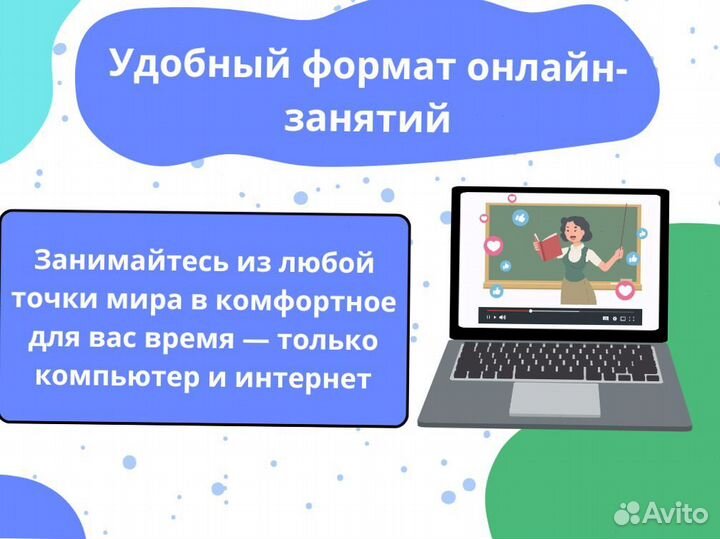 Удобный формат онлайн-занятий

Занимайтесь из любой точки мира в комфортное для вас время — только компьютер и интернет

Avito